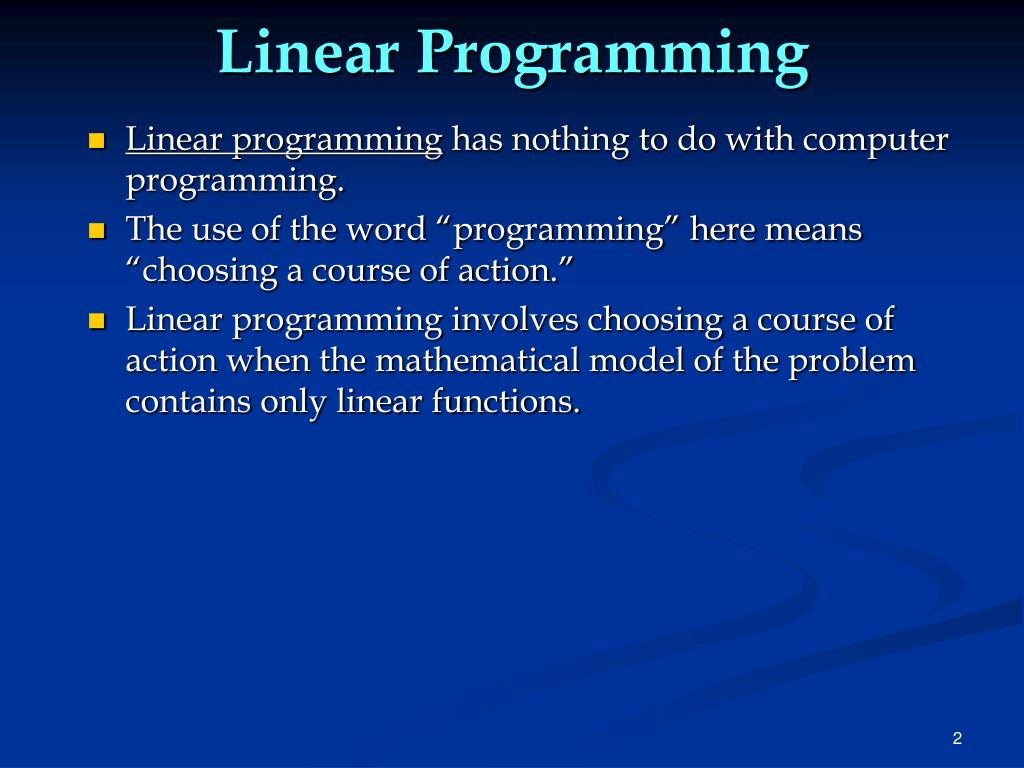 Linear Programming

- Linear programming has nothing to do with computer programming.
- The use of the word “programming” here means “choosing a course of action.”
- Linear programming involves choosing a course of action when the mathematical model of the problem contains only linear functions.

2